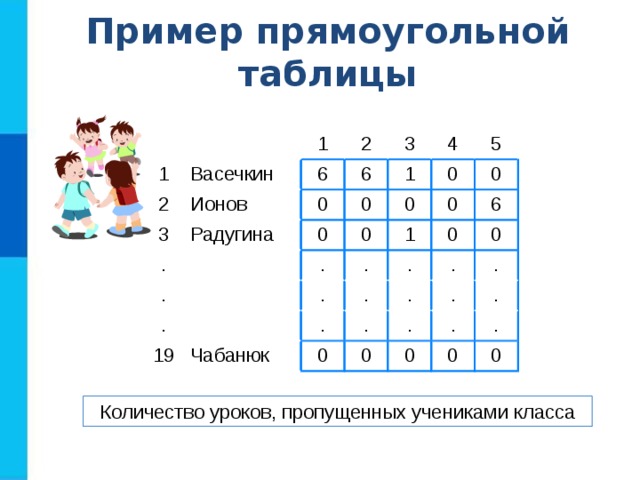 Пример прямоугольной таблицы

| | | 1 | 2 | 3 | 4 | 5 |
|---|---|---|---|---|---|---|
| 1 | Васечкин | 6 | 6 | 1 | 0 | 0 |
| 2 | Ионов | 0 | 0 | 0 | 0 | 6 |
| 3 | Радугина | 0 | 0 | 1 | 0 | 0 |
| . | | . | . | . | . | . |
| . | | . | . | . | . | . |
| . | | . | . | . | . | . |
| 19 | Чабанюк | 0 | 0 | 0 | 0 | 0 |

Количество уроков, пропущенных учениками класса